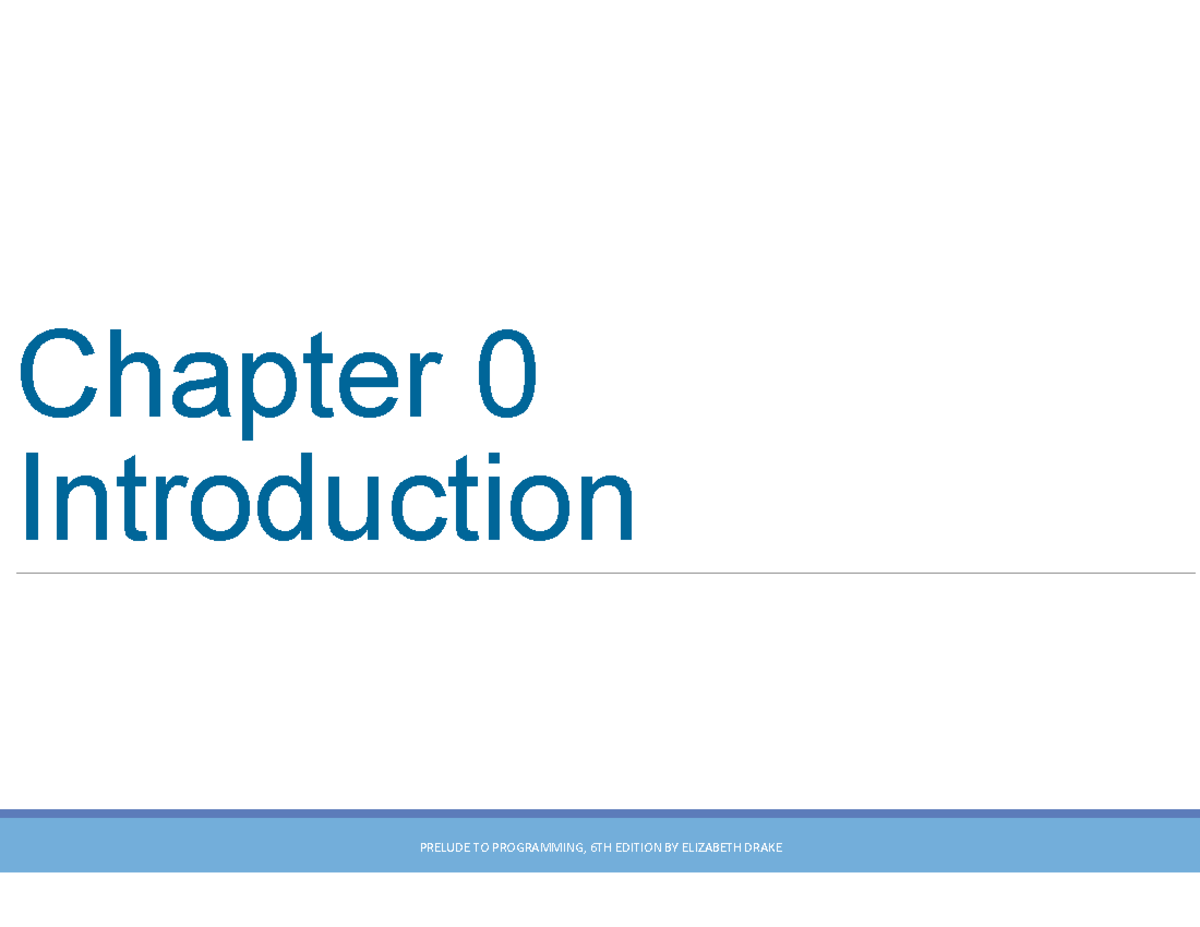 Chapter 0
Introduction

PRELUDE TO PROGRAMMING, 6TH EDITION BY ELIZABETH DRAKE